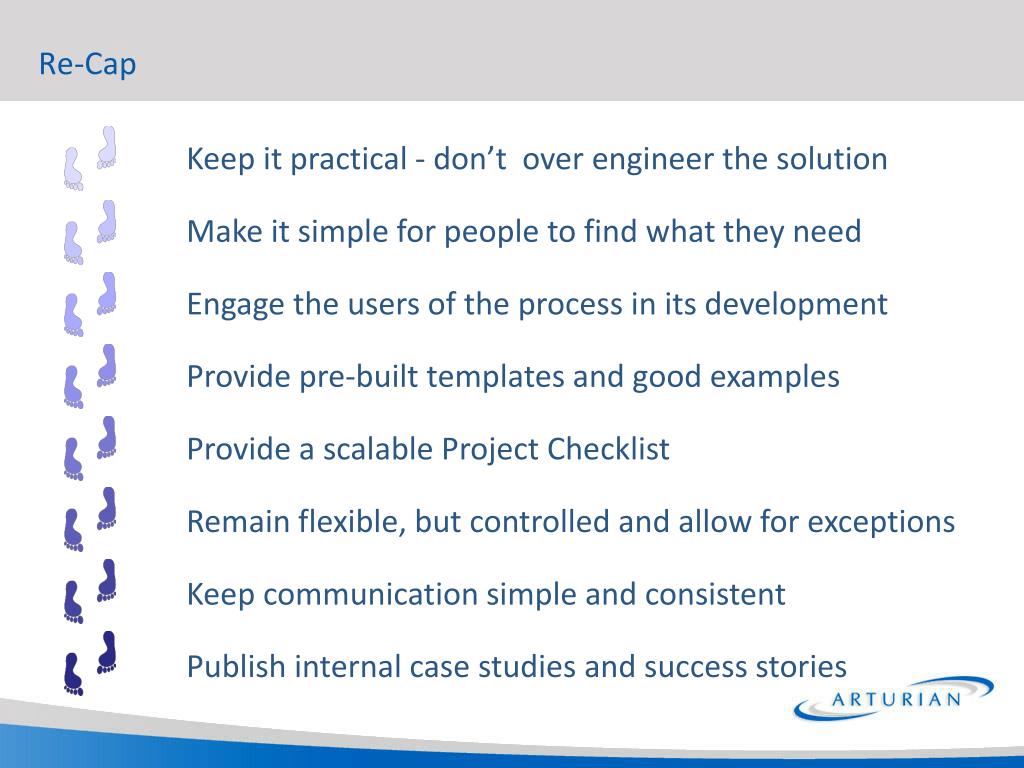 Re-Cap

Keep it practical - don’t  over engineer the solution

Make it simple for people to find what they need

Engage the users of the process in its development

Provide pre-built templates and good examples

Provide a scalable Project Checklist

Remain flexible, but controlled and allow for exceptions

Keep communication simple and consistent

Publish internal case studies and success stories

ARTURIAN